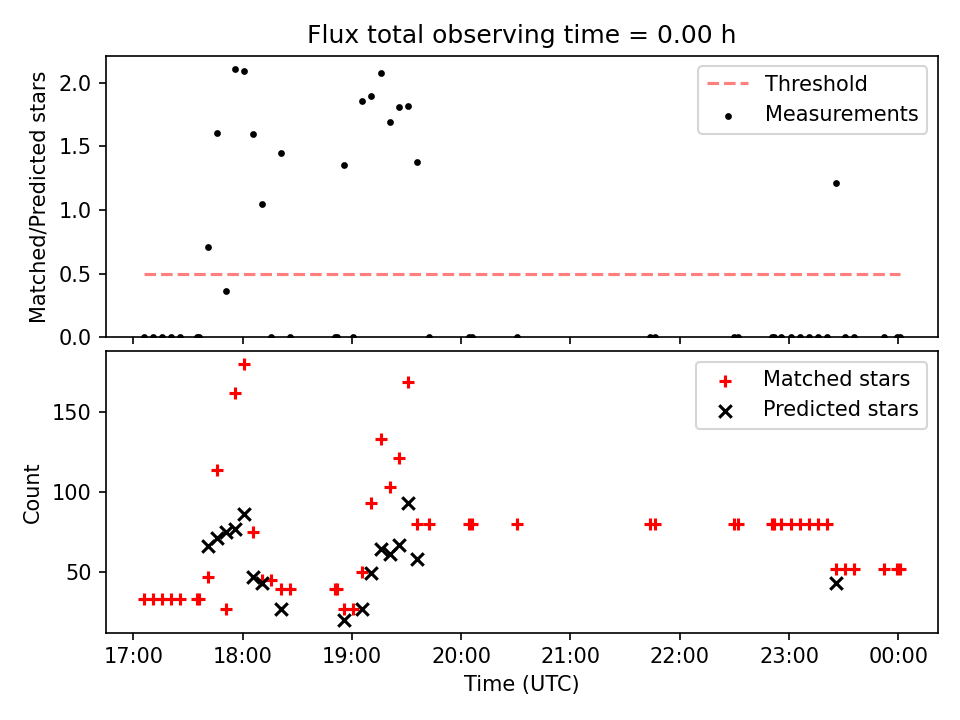 Flux total observing time = 0.00 h

Matched/Predicted stars

2.0
1.5
1.0
0.5
0.0

Threshold
Measurements

Count

150
100
50

Matched stars
Predicted stars

17:00
18:00
19:00
20:00
21:00
22:00
23:00
00:00

Time (UTC)